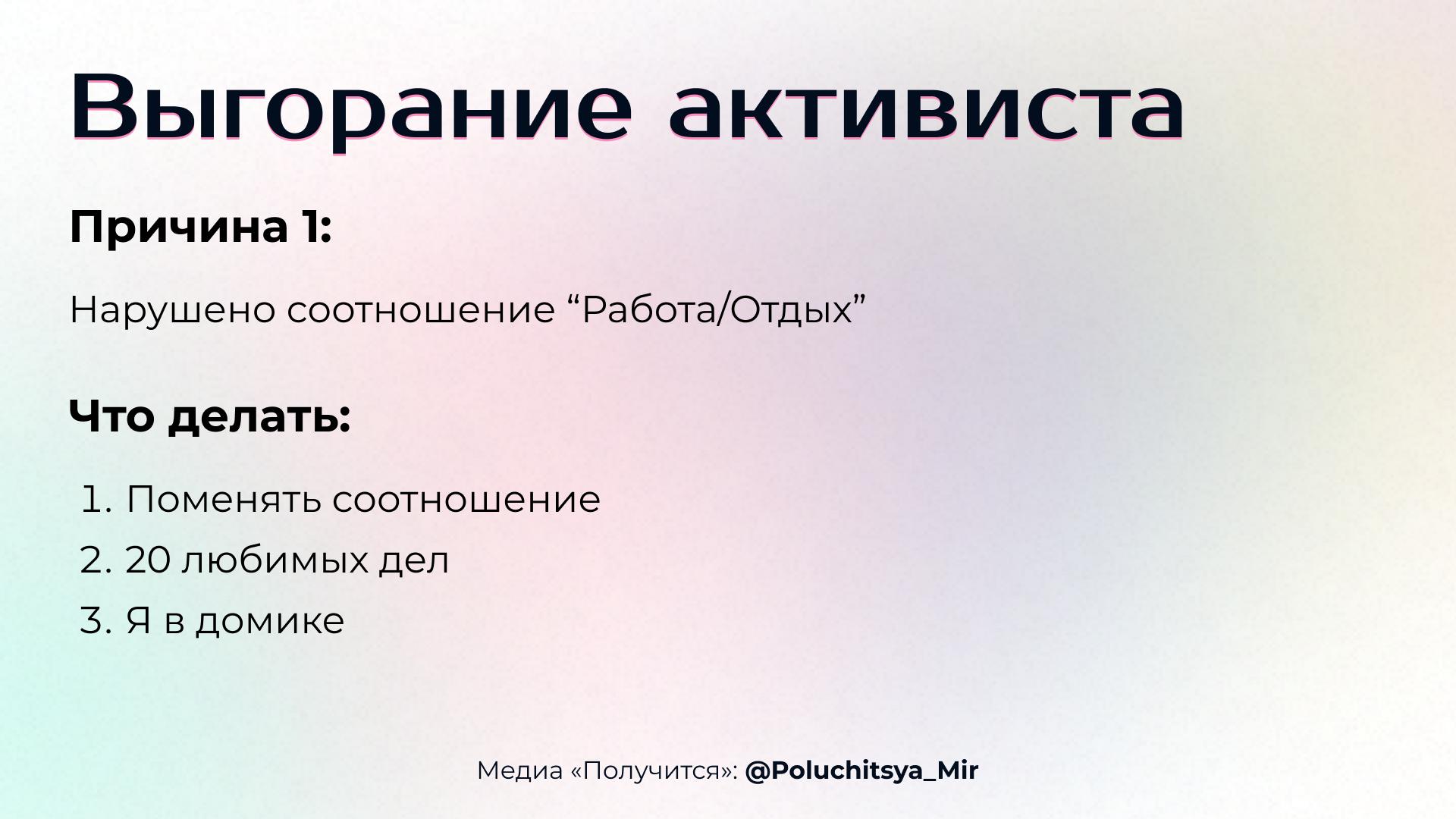 Выгорание активиста

Причина 1:

Нарушено соотношение “Работа/Отдых”

Что делать:

1. Поменять соотношение
2. 20 любимых дел
3. Я в домике

Медиа «Получится»: @Poluchitsya_Mir